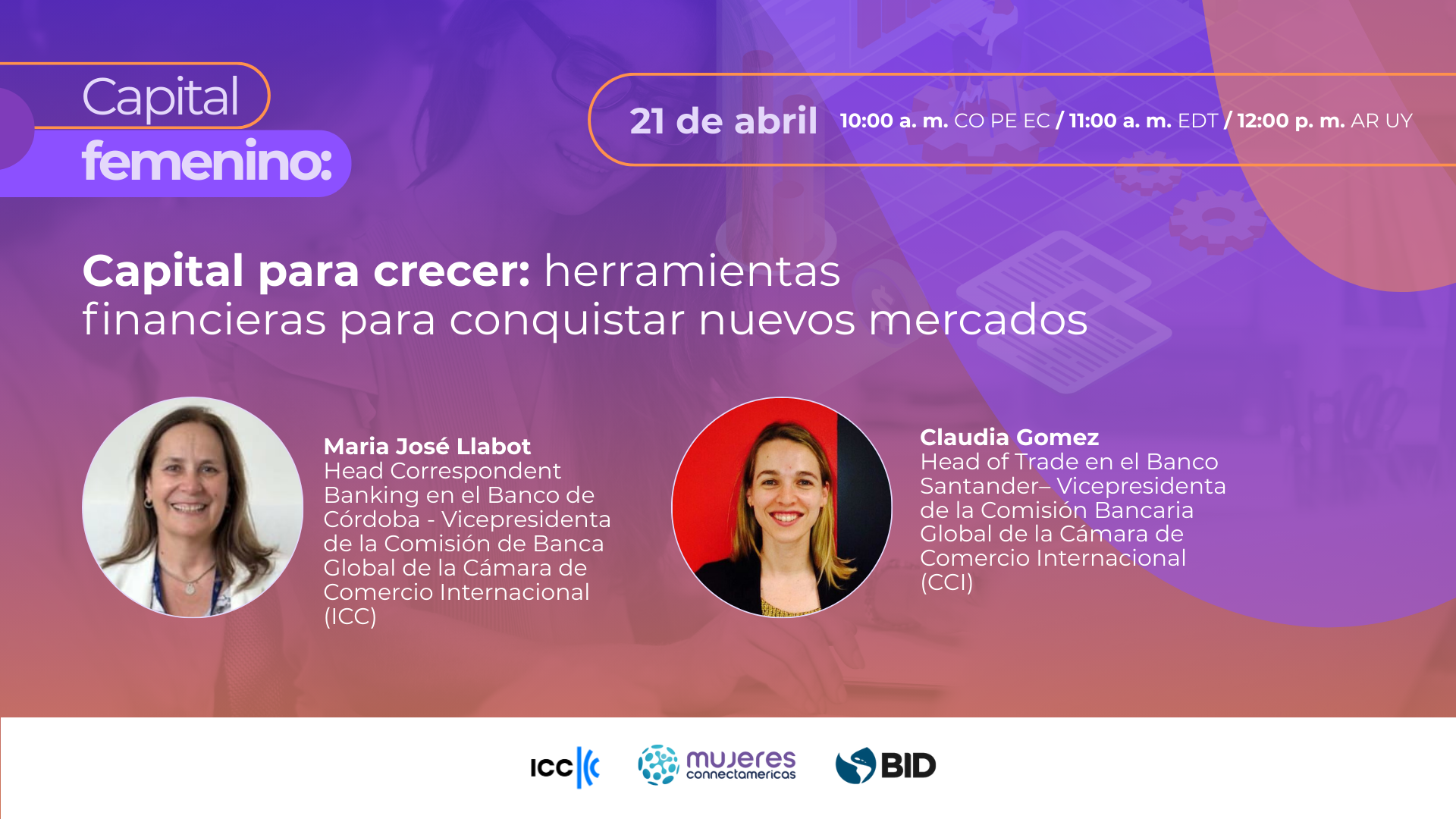 Capital femenino:

21 de abril 10:00 a. m. CO PE EC / 11:00 a. m. EDT / 12:00 p. m. AR UY

Capital para crecer: herramientas financieras para conquistar nuevos mercados

Maria José Llabot
Head Correspondent Banking en el Banco de Córdoba - Vicepresidenta de la Comisión de Banca Global de la Cámara de Comercio Internacional (ICC)

Claudia Gomez
Head of Trade en el Banco Santander– Vicepresidenta de la Comisión Bancaria Global de la Cámara de Comercio Internacional (CCI)

ICC

mujeres connectamericas

BID